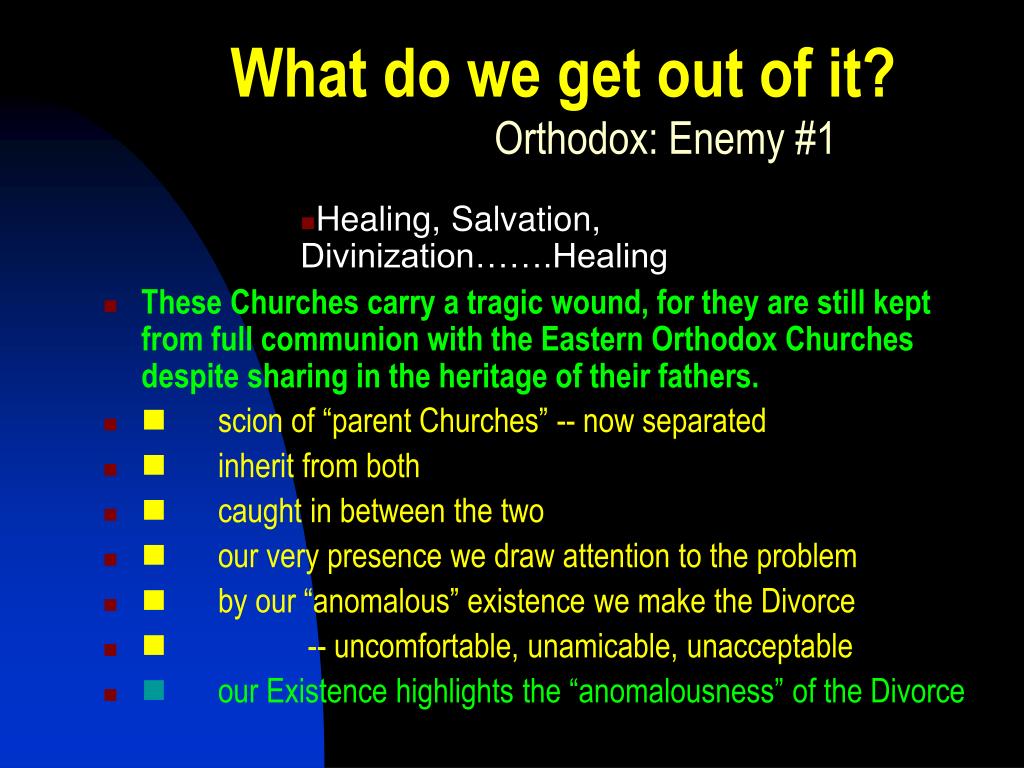 What do we get out of it?
Orthodox: Enemy #1

Healing, Salvation, Divinization…….Healing

These Churches carry a tragic wound, for they are still kept from full communion with the Eastern Orthodox Churches despite sharing in the heritage of their fathers.

scion of “parent Churches” -- now separated

inherit from both

caught in between the two

our very presence we draw attention to the problem

by our “anomalous” existence we make the Divorce

-- uncomfortable, unamicable, unacceptable

our Existence highlights the “anomalousness” of the Divorce